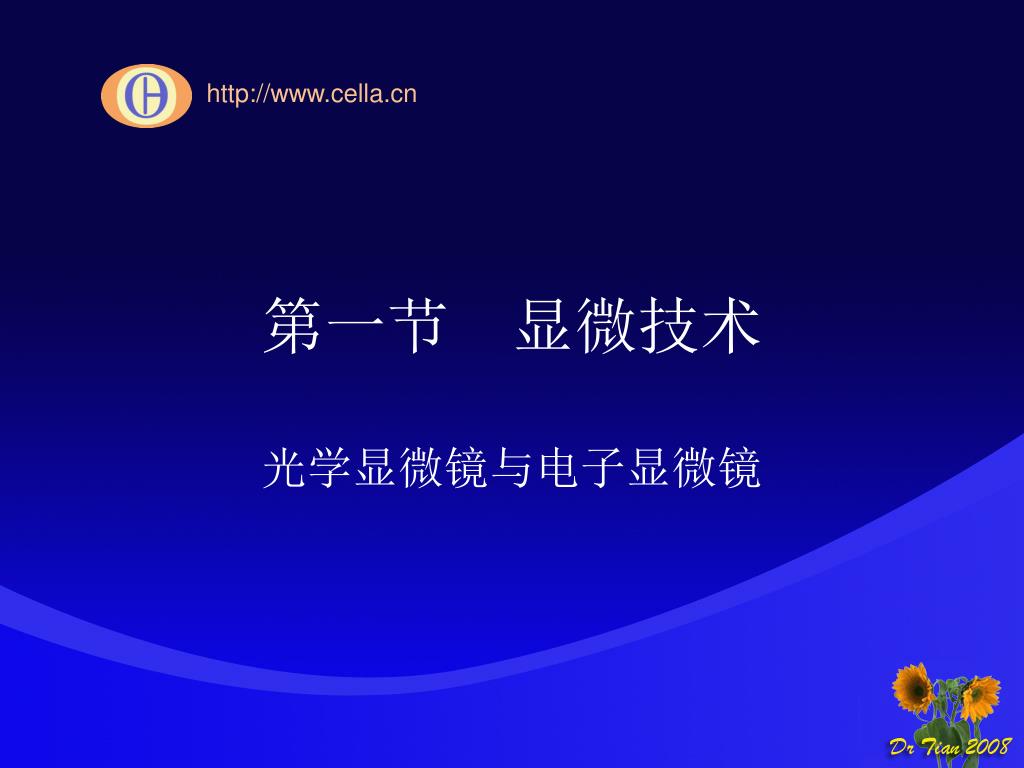 http://www.cella.cn

第一节　显微技术

光学显微镜与电子显微镜

Dr Tian 2008